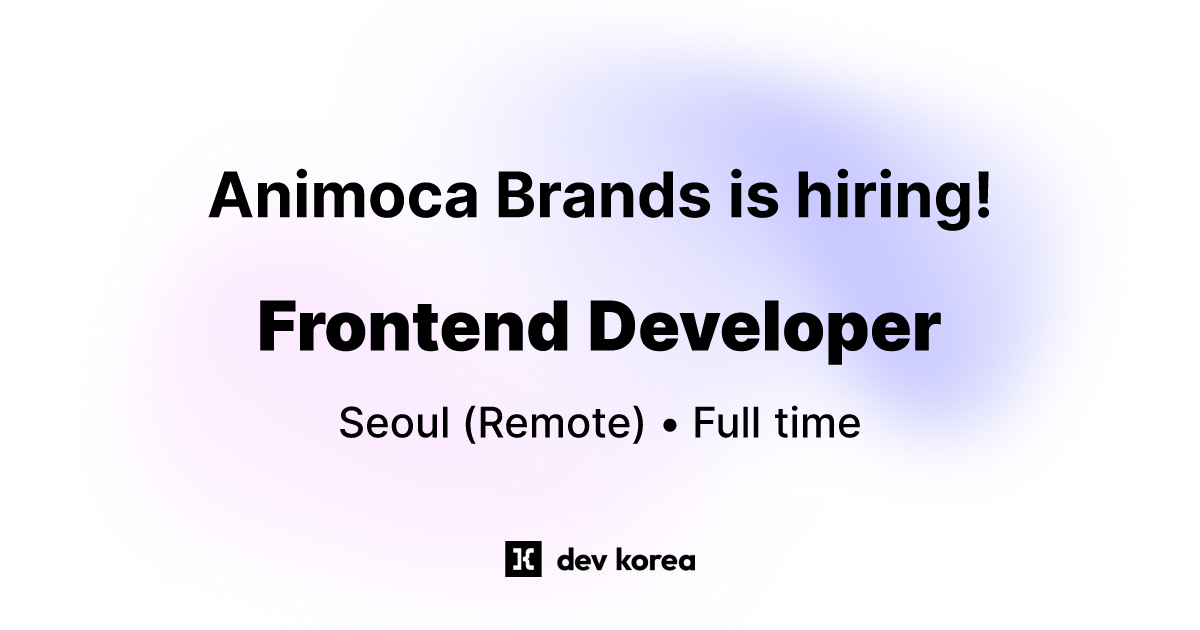 Animoca Brands is hiring!

Frontend Developer

Seoul (Remote) • Full time

dev korea